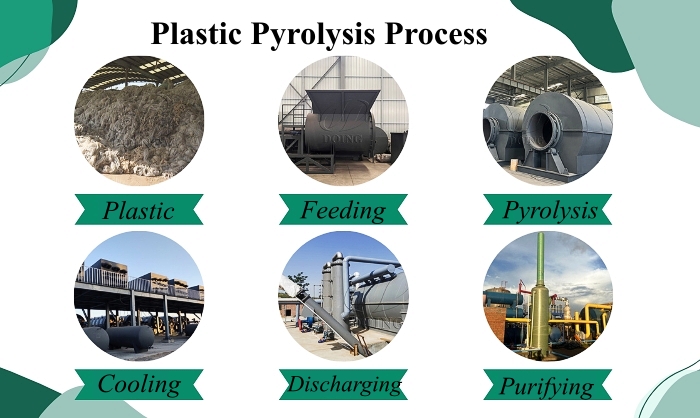 Plastic Pyrolysis Process

DOING

Plastic

Feeding

Pyrolysis

Cooling

Discharging

Purifying